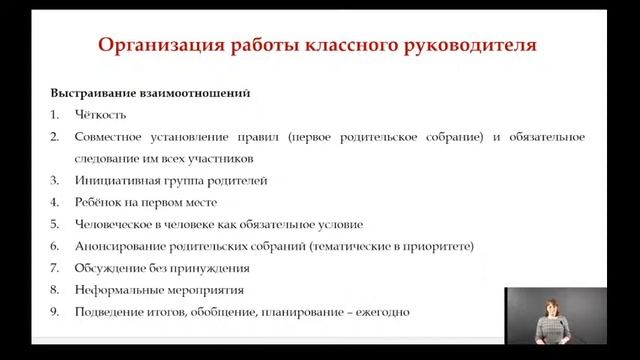 Организация работы классного руководителя

Выстраивание взаимоотношений

1. Чёткость
2. Совместное установление правил (первое родительское собрание) и обязательное следование им всех участников
3. Инициативная группа родителей
4. Ребёнок на первом месте
5. Человеческое в человеке как обязательное условие
6. Анонсирование родительских собраний (тематические в приоритете)
7. Обсуждение без принуждения
8. Неформальные мероприятия
9. Подведение итогов, обобщение, планирование – ежегодно